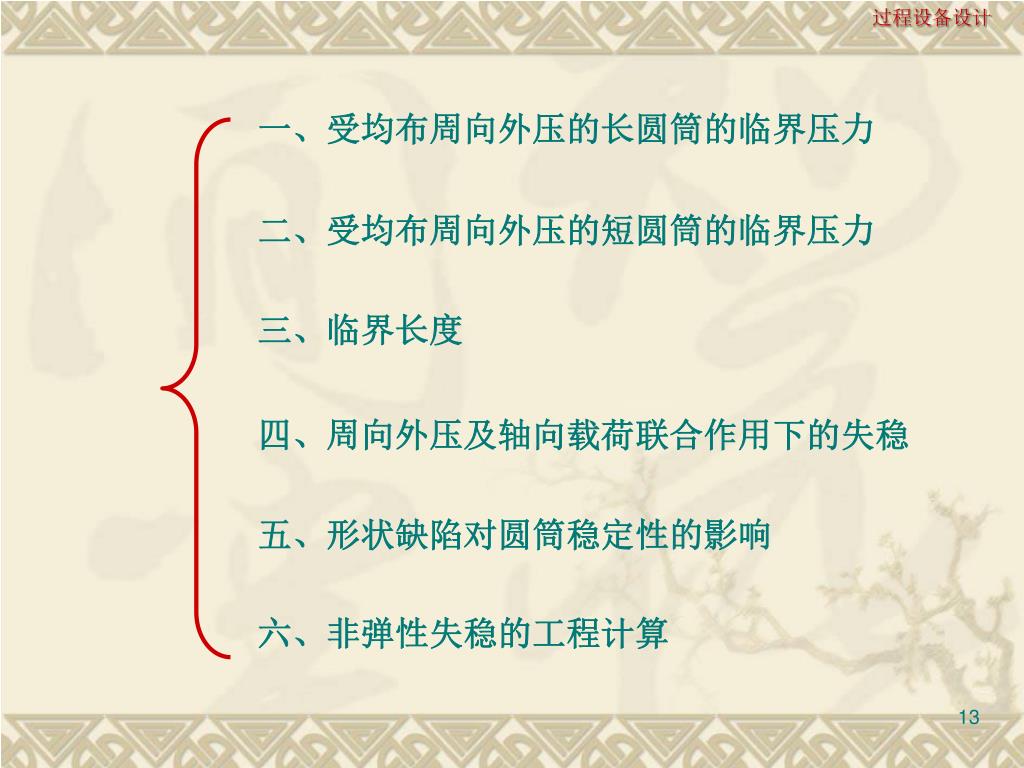 过程设备设计

一、受均布周向外压的长圆筒的临界压力

二、受均布周向外压的短圆筒的临界压力

三、临界长度

四、周向外压及轴向载荷联合作用下的失稳

五、形状缺陷对圆筒稳定性的影响

六、非弹性失稳的工程计算

13